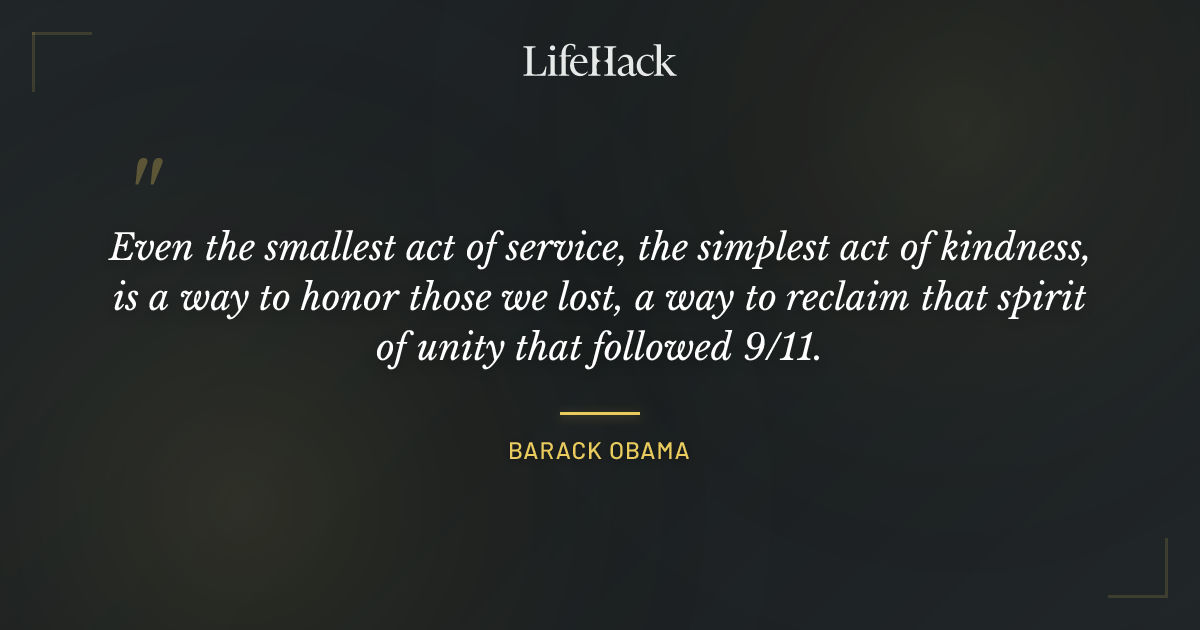 LifeHack

"

Even the smallest act of service, the simplest act of kindness, is a way to honor those we lost, a way to reclaim that spirit of unity that followed 9/11.

BARACK OBAMA